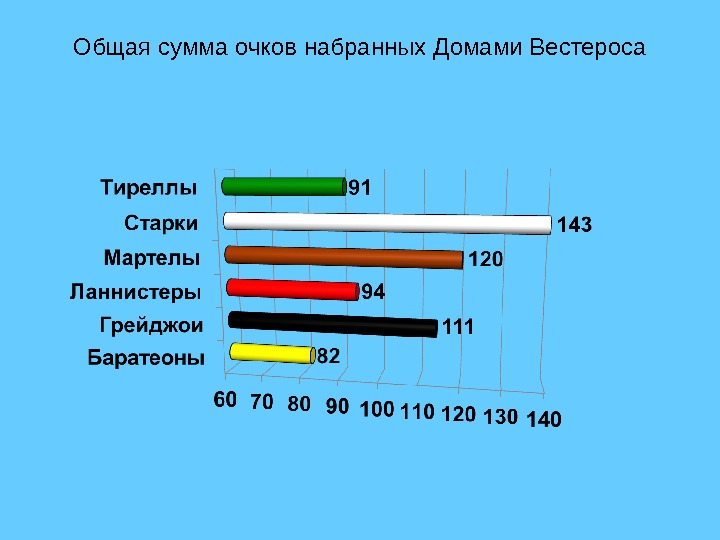 Общая сумма очков набранных Домами Вестероса

Тиреллы 91
Старки 143
Мартелы 120
Ланнистеры 94
Грейджои 111
Баратеоны 82

60 70 80 90 100 110 120 130 140